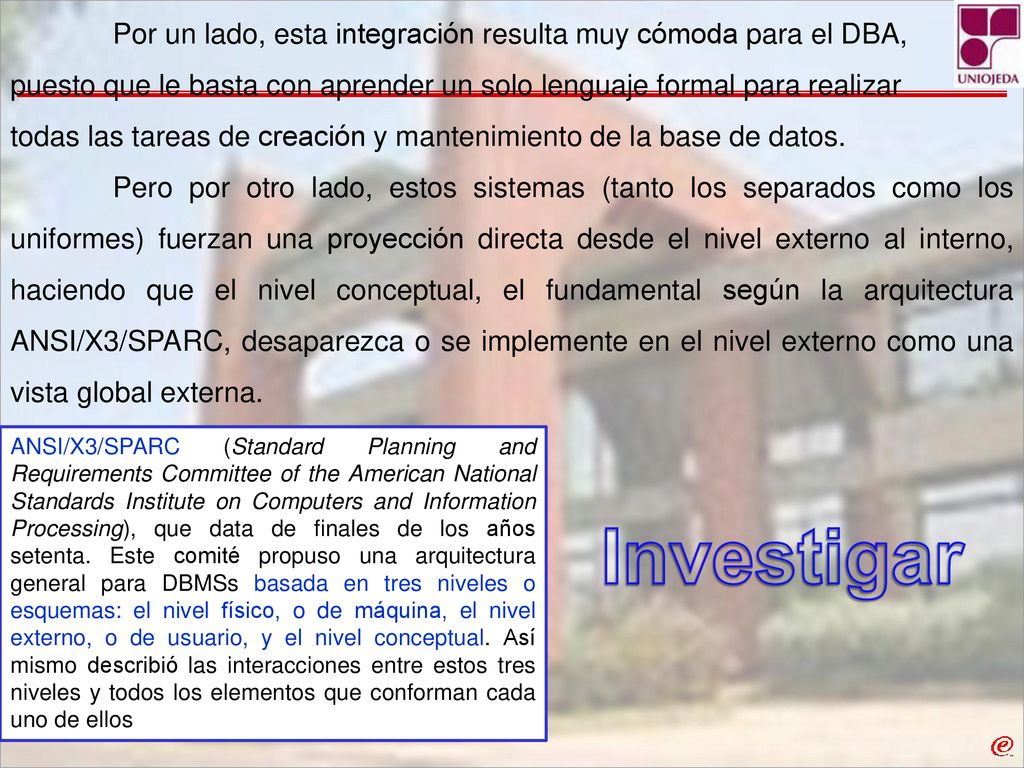 UNIOJEDA

Por un lado, esta integración resulta muy cómoda para el DBA, puesto que le basta con aprender un solo lenguaje formal para realizar todas las tareas de creación y mantenimiento de la base de datos.

Pero por otro lado, estos sistemas (tanto los separados como los uniformes) fuerzan una proyección directa desde el nivel externo al interno, haciendo que el nivel conceptual, el fundamental según la arquitectura ANSI/X3/SPARC, desaparezca o se implemente en el nivel externo como una vista global externa.

ANSI/X3/SPARC (Standard Planning and Requirements Committee of the American National Standards Institute on Computers and Information Processing), que data de finales de los años setenta. Este comité propuso una arquitectura general para DBMSs basada en tres niveles o esquemas: el nivel físico, o de máquina, el nivel externo, o de usuario, y el nivel conceptual. Así mismo describió las interacciones entre estos tres niveles y todos los elementos que conforman cada uno de ellos

Investigar